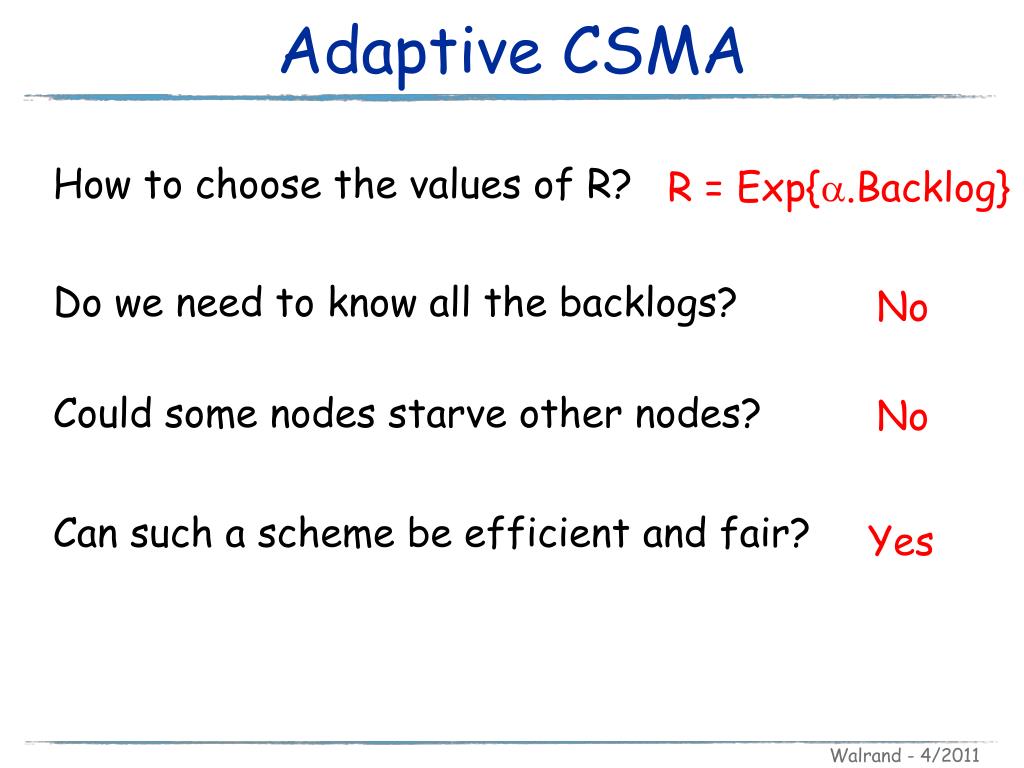 Adaptive CSMA

How to choose the values of R? R = Exp{$\alpha$.Backlog}

Do we need to know all the backlogs? No

Could some nodes starve other nodes? No

Can such a scheme be efficient and fair? Yes

Walrand - 4/2011